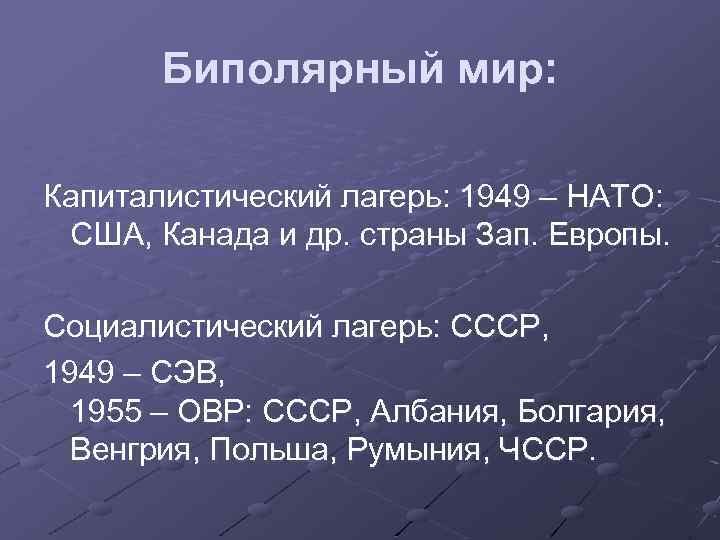 Биполярный мир:

Капиталистический лагерь: 1949 – НАТО: США, Канада и др. страны Зап. Европы.

Социалистический лагерь: СССР,

1949 – СЭВ,
1955 – ОВР: СССР, Албания, Болгария, Венгрия, Польша, Румыния, ЧССР.